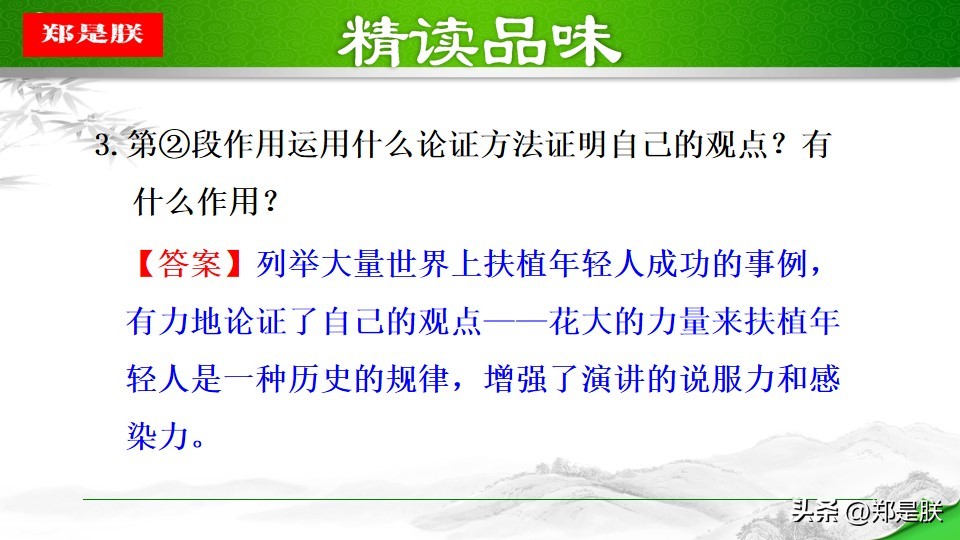 郑是朕

精读品味

3. 第②段作用运用什么论证方法证明自己的观点？有什么作用？

【答案】列举大量世界上扶植年轻人成功的事例，有力地论证了自己的观点——花大的力量来扶植年轻人是一种历史的规律，增强了演讲的说服力和感染力。

头条 @郑是朕